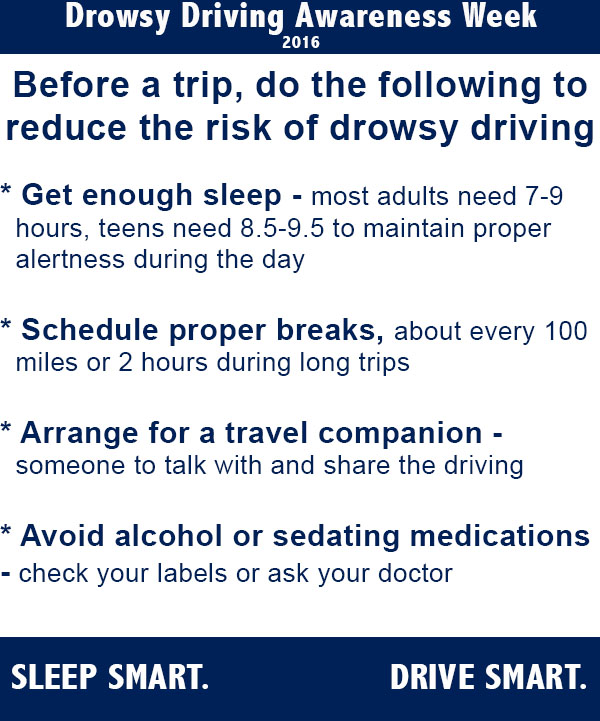 Drowsy Driving Awareness Week
2016

Before a trip, do the following to reduce the risk of drowsy driving

* Get enough sleep - most adults need 7-9 hours, teens need 8.5-9.5 to maintain proper alertness during the day

* Schedule proper breaks, about every 100 miles or 2 hours during long trips

* Arrange for a travel companion - someone to talk with and share the driving

* Avoid alcohol or sedating medications - check your labels or ask your doctor

SLEEP SMART. DRIVE SMART.